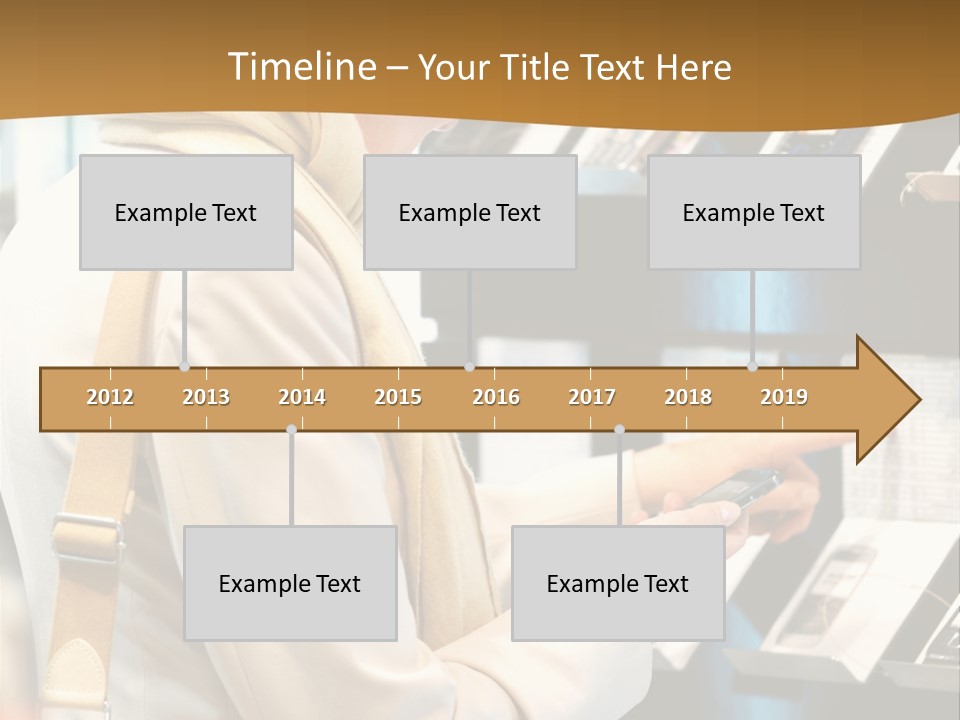 Timeline – Your Title Text Here

Example Text

Example Text

Example Text

2012 2013 2014 2015 2016 2017 2018 2019

Example Text

Example Text